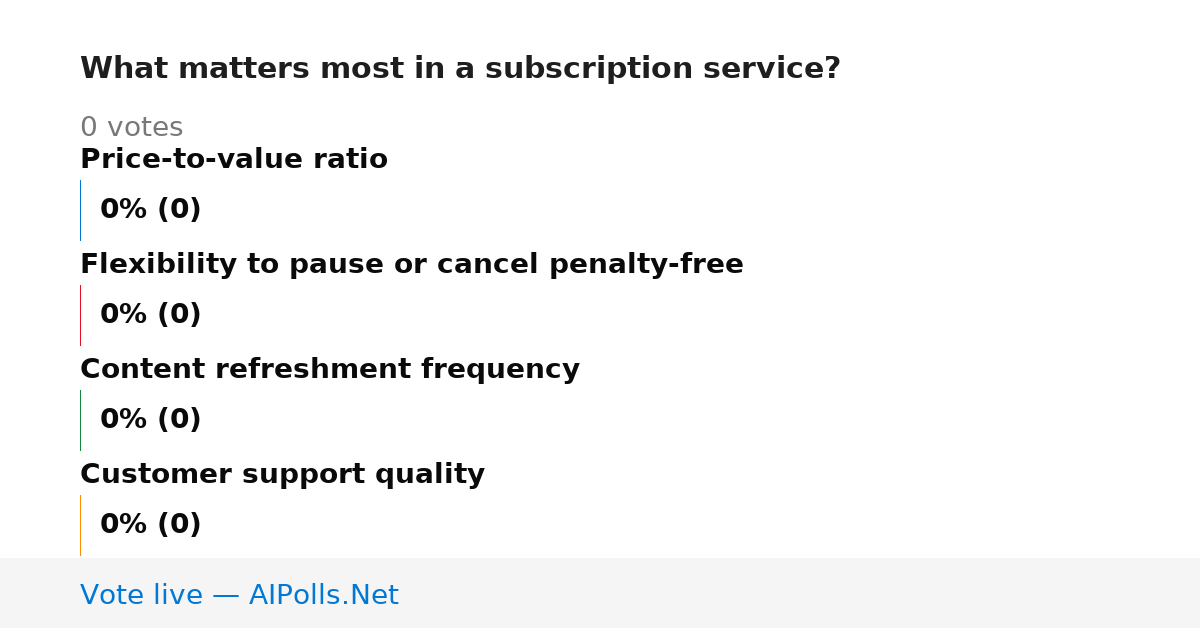 What matters most in a subscription service?

0 votes

Price-to-value ratio

0% (0)

Flexibility to pause or cancel penalty-free

0% (0)

Content refreshment frequency

0% (0)

Customer support quality

0% (0)

Vote live — AIPolls.Net